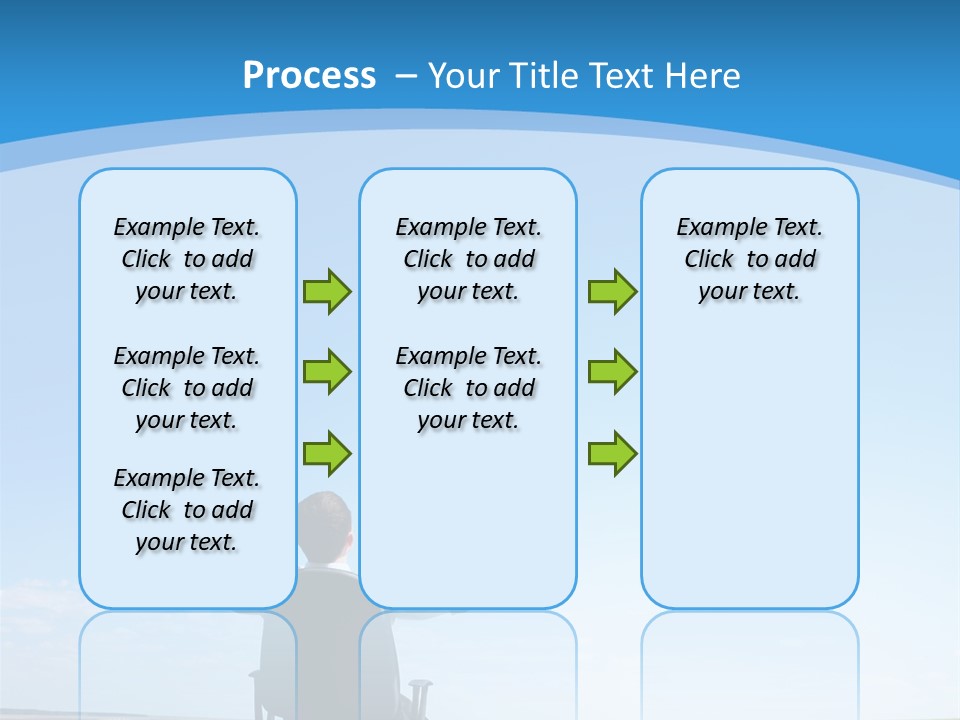 Process – Your Title Text Here

Example Text. Click to add your text.

Example Text. Click to add your text.

Example Text. Click to add your text.

Example Text. Click to add your text.

Example Text. Click to add your text.

Example Text. Click to add your text.